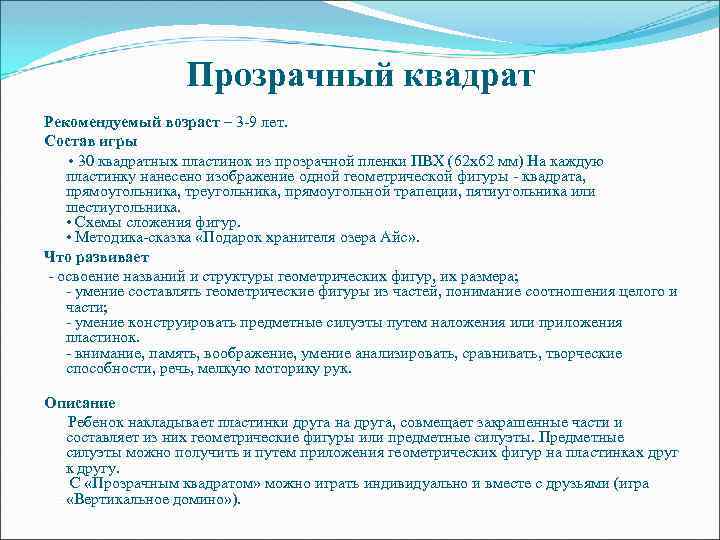 Прозрачный квадрат

Рекомендуемый возраст – 3-9 лет.

Состав игры

• 30 квадратных пластинок из прозрачной пленки ПВХ (62х62 мм) На каждую пластинку нанесено изображение одной геометрической фигуры - квадрата, прямоугольника, треугольника, прямоугольной трапеции, пятиугольника или шестиугольника.
• Схемы сложения фигур.
• Методика-сказка «Подарок хранителя озера Айс».

Что развивает

- освоение названий и структуры геометрических фигур, их размера;
- умение составлять геометрические фигуры из частей, понимание соотношения целого и части;
- умение конструировать предметные силуэты путем наложения или приложения пластинок.
- внимание, память, воображение, умение анализировать, сравнивать, творческие способности, речь, мелкую моторику рук.

Описание

Ребенок накладывает пластинки друга на друга, совмещает закрашенные части и составляет из них геометрические фигуры или предметные силуэты. Предметные силуэты можно получить и путем приложения геометрических фигур на пластинках друг к другу.

С «Прозрачным квадратом» можно играть индивидуально и вместе с друзьями (игра «Вертикальное домино»).